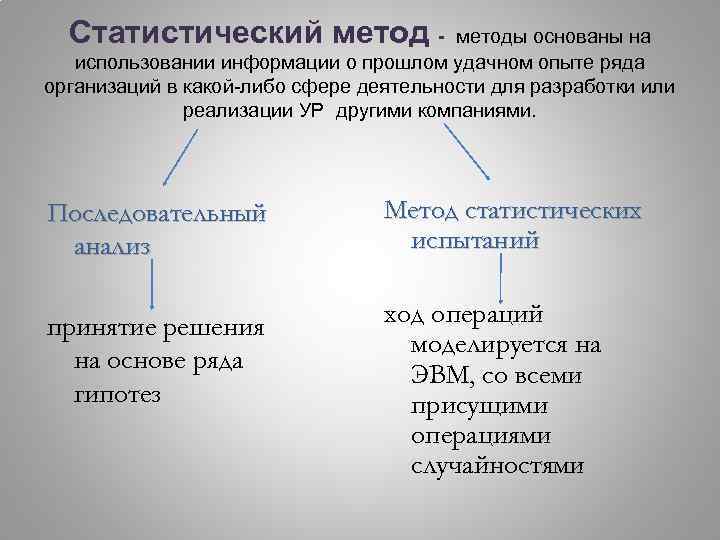 Статистический метод - методы основаны на использовании информации о прошлом удачном опыте ряда организаций в какой-либо сфере деятельности для разработки или реализации УР другими компаниями.

Последовательный анализ

принятие решения на основе ряда гипотез

Метод статистических испытаний

ход операций моделируется на ЭВМ, со всеми присущими операциями случайностями